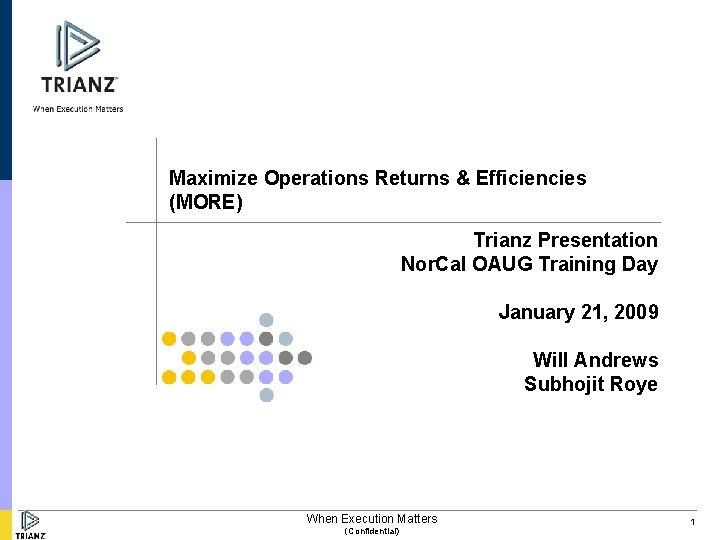 TRIANZ™
When Execution Matters

Maximize Operations Returns & Efficiencies (MORE)

Trianz Presentation
NorCal OAUG Training Day

January 21, 2009

Will Andrews
Subhojit Roye

TRIANZ
When Execution Matters
(Confidential)
1